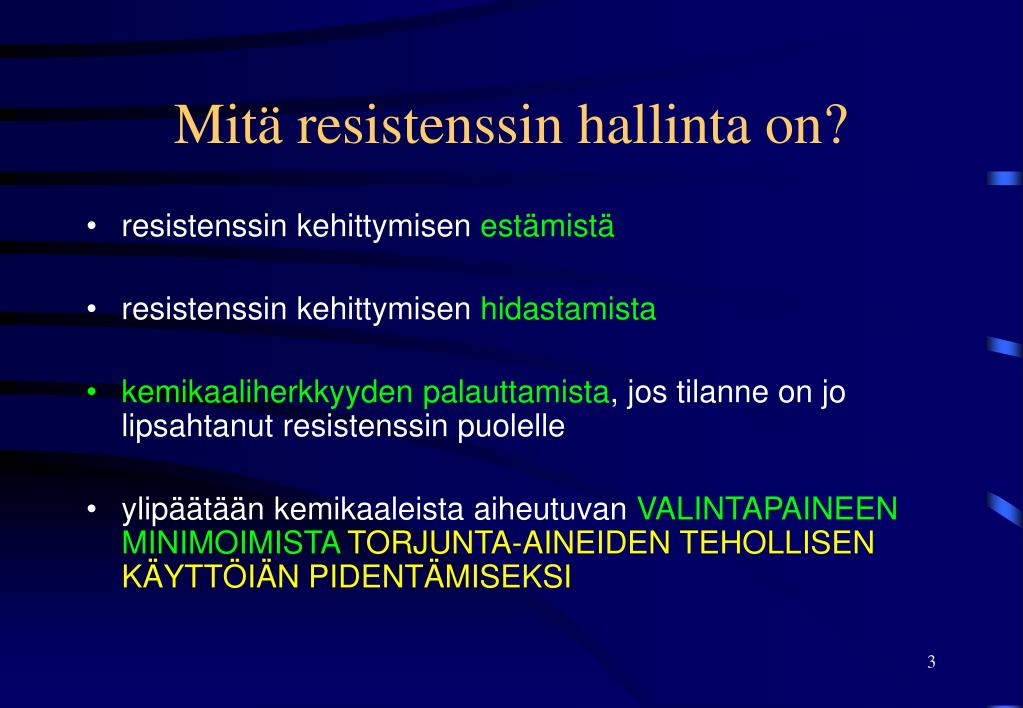 Mitä resistenssin hallinta on?

• resistenssin kehittymisen estämistä

• resistenssin kehittymisen hidastamista

• kemikaaliherkkyyden palauttamista, jos tilanne on jo lipsahtanut resistenssin puolelle

• ylipäätään kemikaaleista aiheutuvan VALINTAPAINEEN MINIMOIMISTA TORJUNTA-AINEIDEN TEHOLLISEN KÄYTTÖIÄN PIDENTÄMISEKSI

3